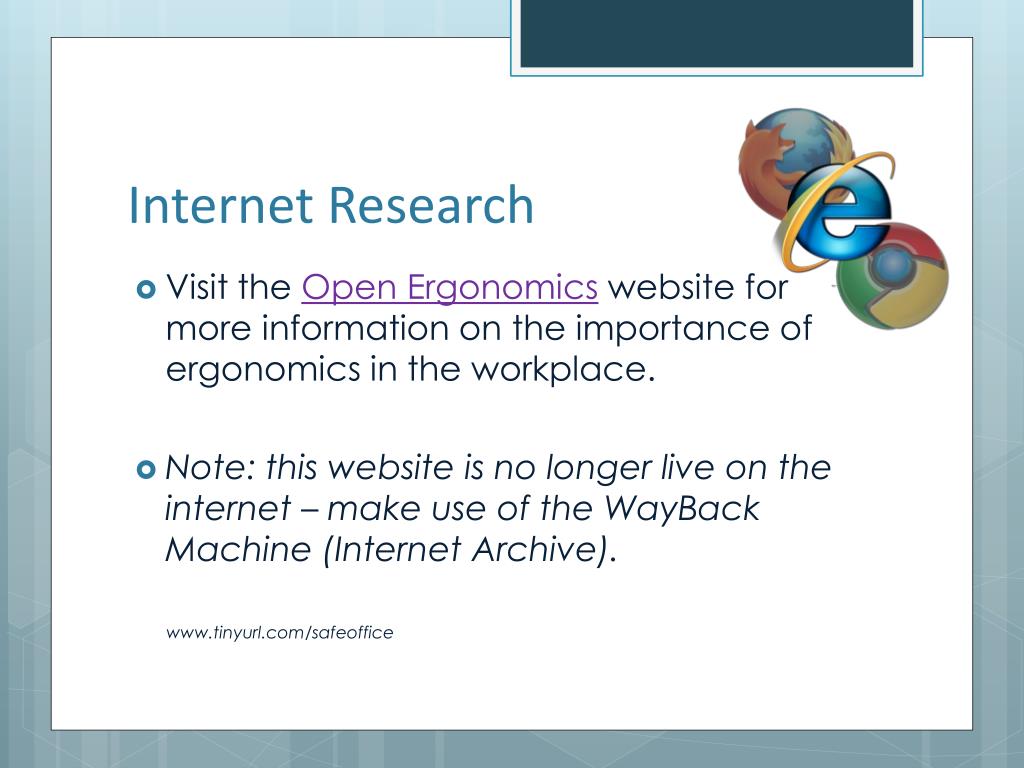 Internet Research

Visit the Open Ergonomics website for more information on the importance of ergonomics in the workplace.

Note: this website is no longer live on the internet – make use of the WayBack Machine (Internet Archive).

www.tinyurl.com/safeoffice